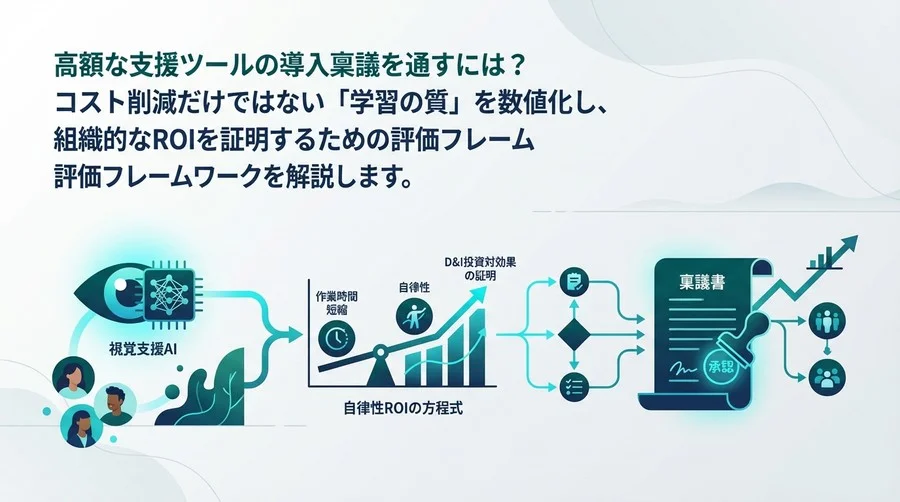 高額な支援ツールの導入稟議を通すには？
コスト削減だけではない「学習の質」を数値化し、
組織的なROIを証明するための評価フレーム
評価フレームワークを解説します。

視覚支援AI

作業時間短縮

自律性

D&I投資対効果の証明

自律性ROIの方程式

稟議書

承認